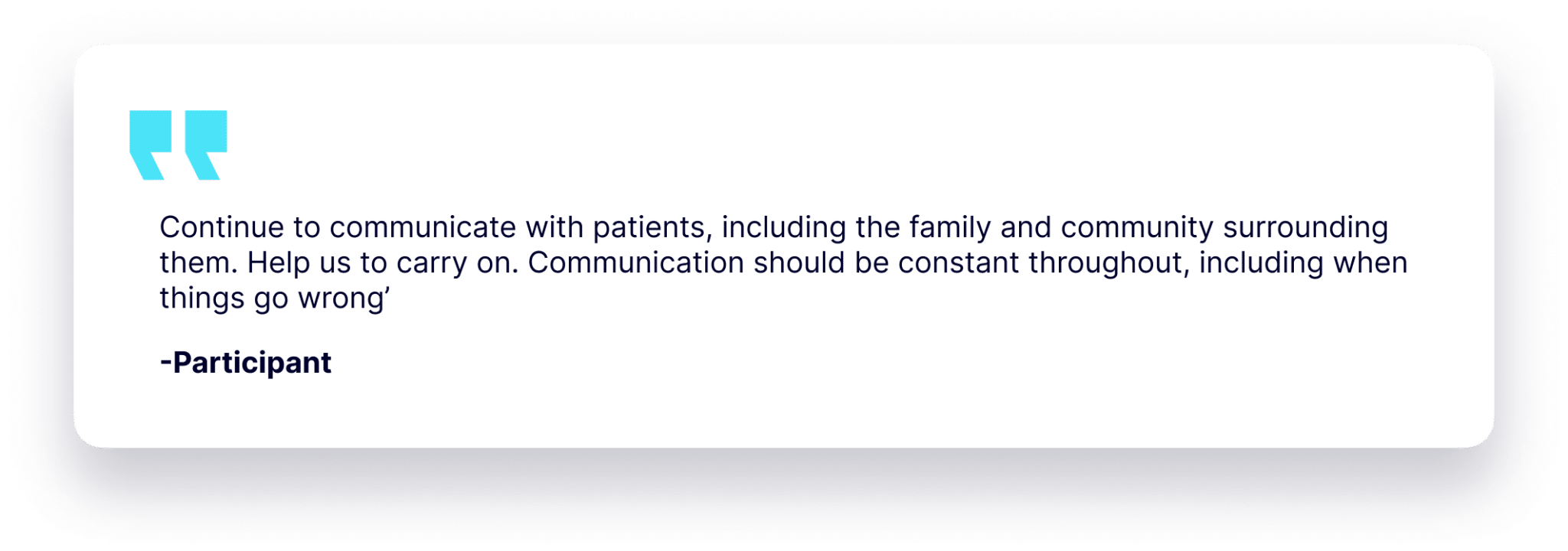 Continue to communicate with patients, including the family and community surrounding them. Help us to carry on. Communication should be constant throughout, including when things go wrong’

-Participant